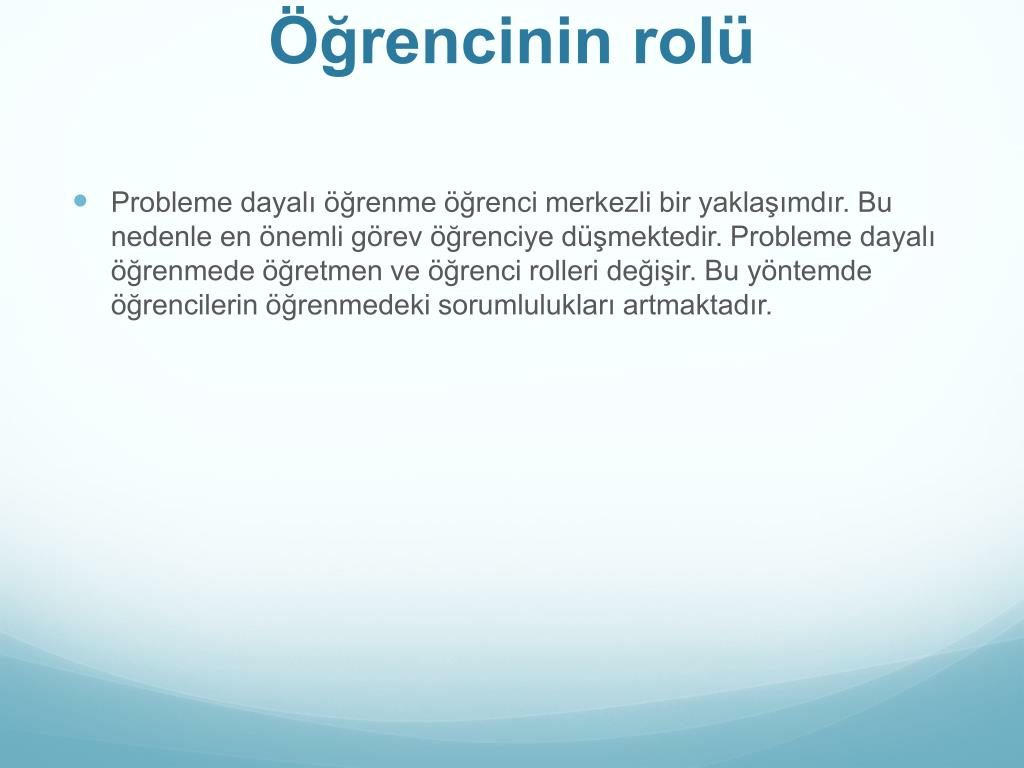 Öğrencinin rolü

Probleme dayalı öğrenme öğrenci merkezli bir yaklaşımdır. Bu nedenle en önemli görev öğrenciye düşmektedir. Probleme dayalı öğrenmede öğretmen ve öğrenci rolleri değişir. Bu yöntemde öğrencilerin öğrenmedeki sorumlulukları artmaktadır.